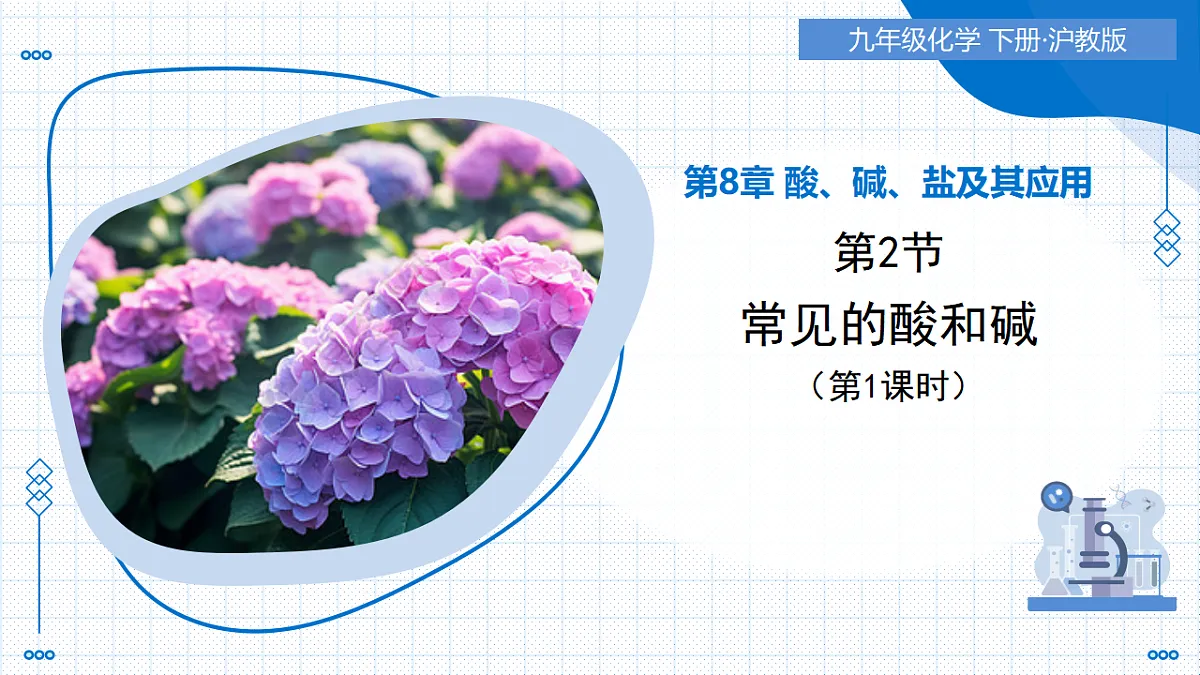 九年级化学 下册·沪教版

第8章 酸、碱、盐及其应用

第2节

常见的酸和碱

（第1课时）